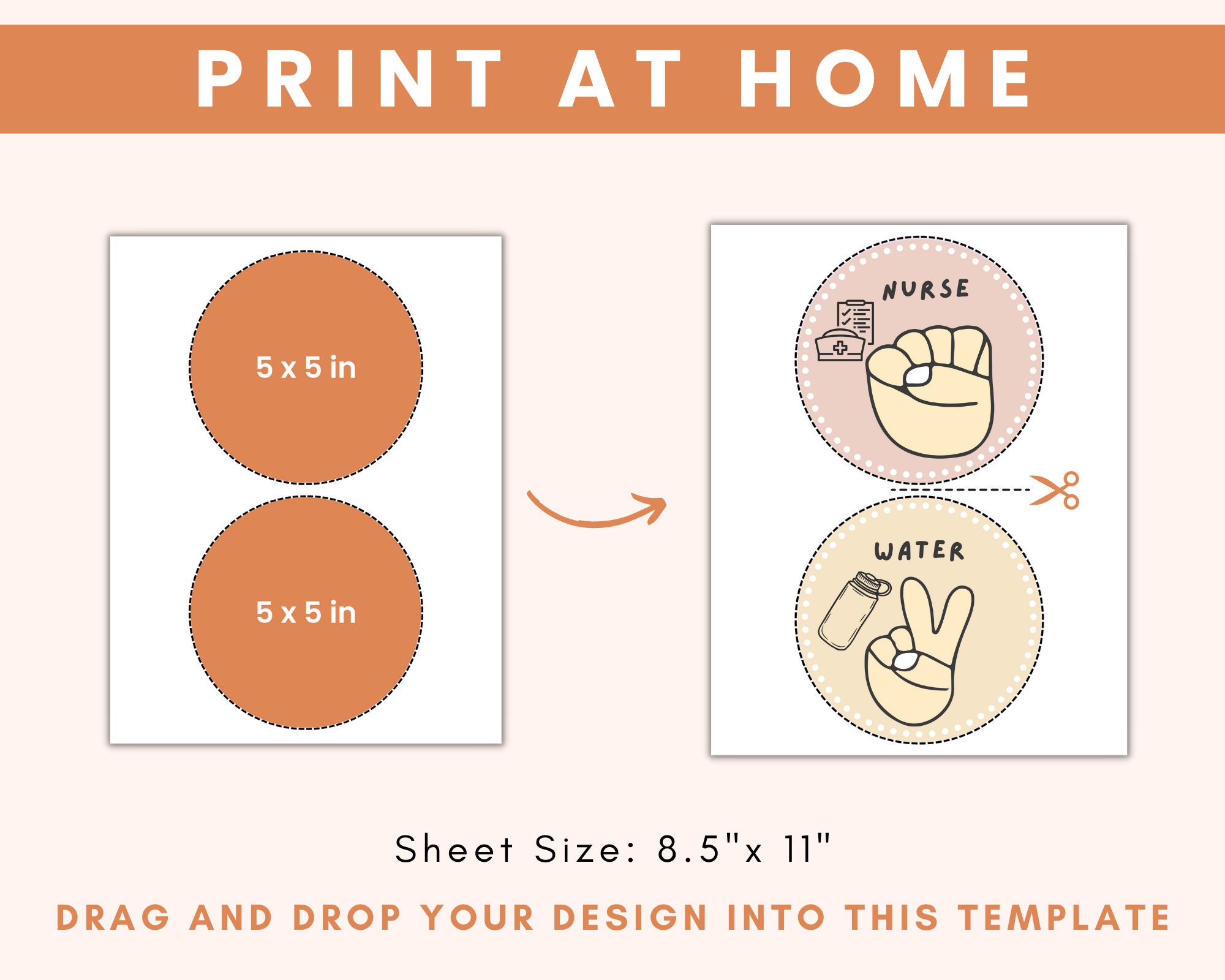 PRINT AT HOME

5 x 5 in

5 x 5 in

NURSE

WATER

Sheet Size: 8.5"x 11"

DRAG AND DROP YOUR DESIGN INTO THIS TEMPLATE